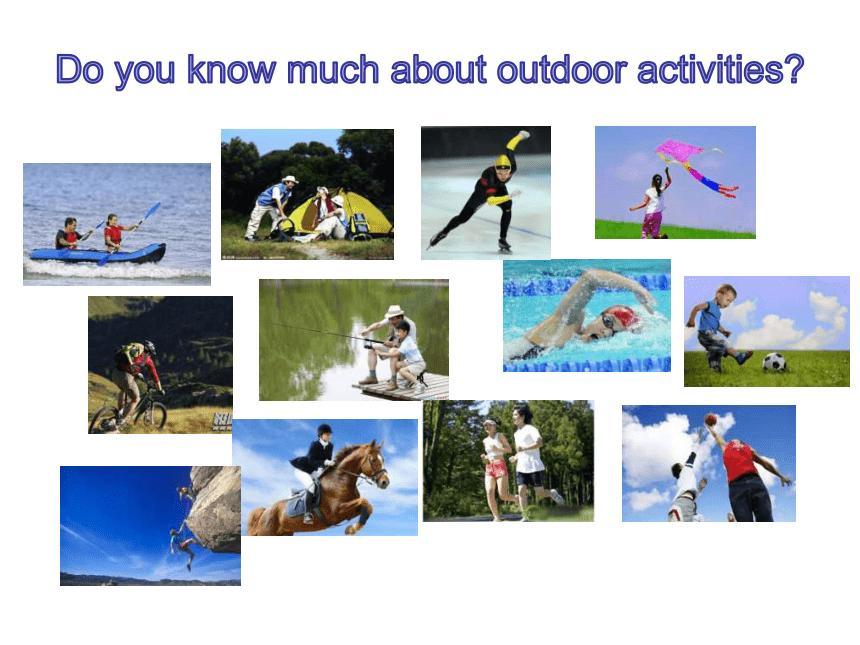 Do you know much about outdoor activities?